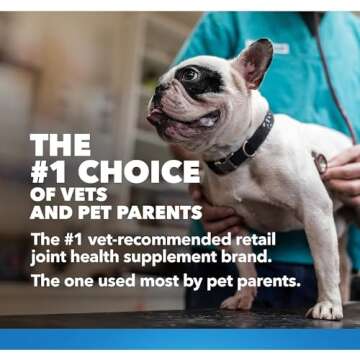 THE
#1 CHOICE
OF VETS
AND PET PARENTS

The #1 vet-recommended retail joint health supplement brand.

The one used most by pet parents.